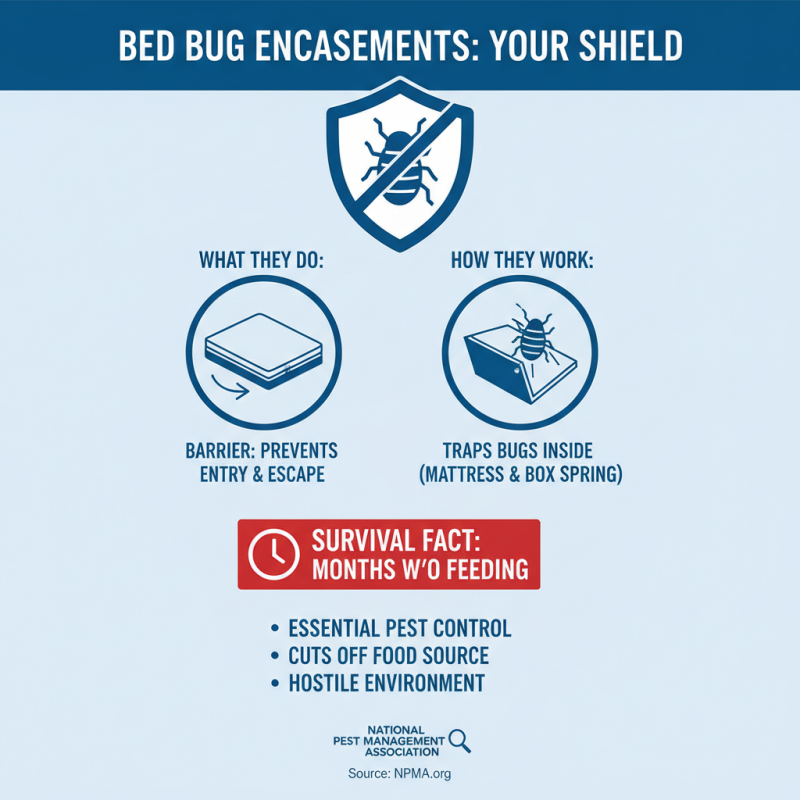 BED BUG ENCASEMENTS: YOUR SHIELD

WHAT THEY DO:

BARRIER: PREVENTS ENTRY & ESCAPE

HOW THEY WORK:

TRAPS BUGS INSIDE (MATTRESS & BOX SPRING)

SURVIVAL FACT: MONTHS W'O FEEDING

• ESSENTIAL PEST CONTROL
• CUTS OFF FOOD SOURCE
• HOSTILE ENVIRONMENT

NATIONAL PEST MANAGEMENT ASSOCIATION

Source: NPMA.org